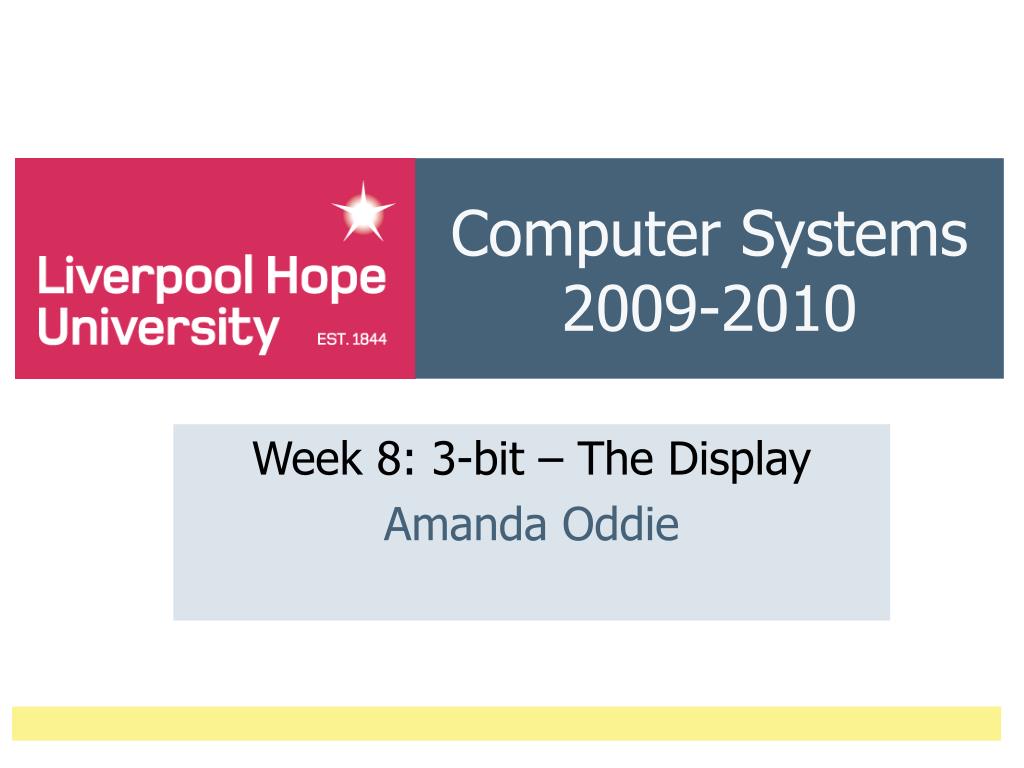 Liverpool Hope University EST. 1844

Computer Systems 2009-2010

Week 8: 3-bit – The Display
Amanda Oddie